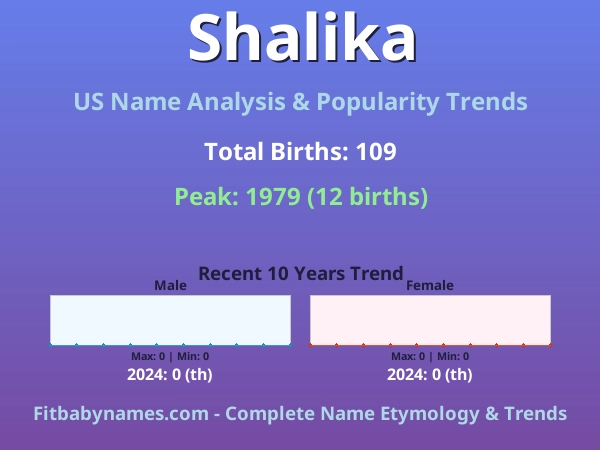 Shalika

US Name Analysis & Popularity Trends

Total Births: 109

Peak: 1979 (12 births)

Recent 10 Years Trend

Male

Max: 0 | Min: 0

2024: 0 (th)

Female

Max: 0 | Min: 0

2024: 0 (th)

Fitbabynames.com - Complete Name Etymology & Trends